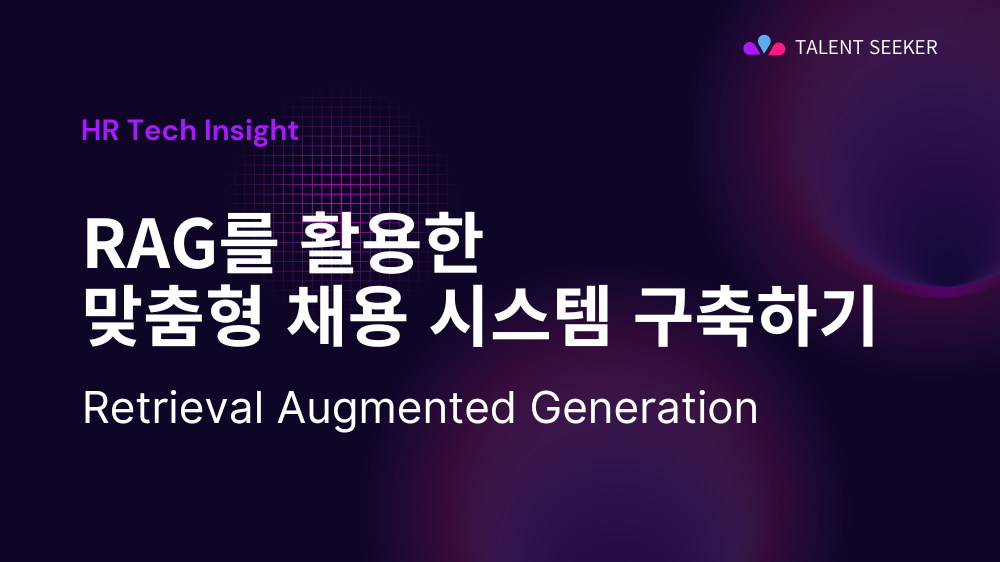 TALENT SEEKER

HR Tech Insight

RAG를 활용한
맞춤형 채용 시스템 구축하기

Retrieval Augmented Generation